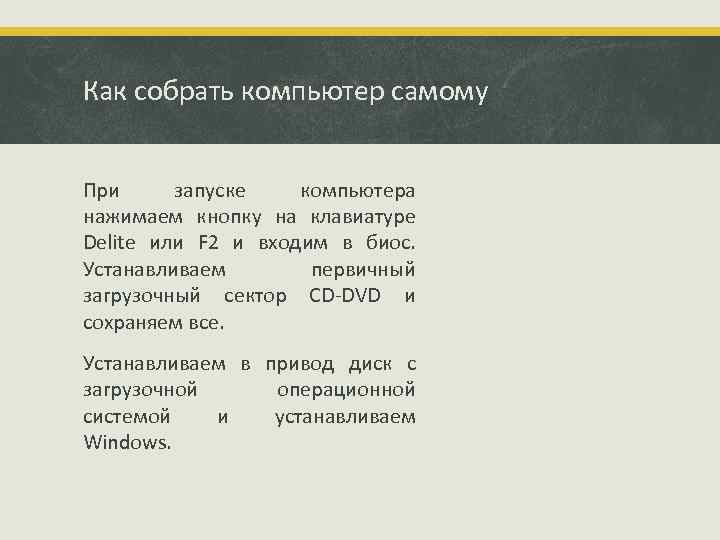 Как собрать компьютер самому

При запуске компьютера нажимаем кнопку на клавиатуре Delite или F2 и входим в биос. Устанавливаем первичный загрузочный сектор CD-DVD и сохраняем все.

Устанавливаем в привод диск с загрузочной операционной системой и устанавливаем Windows.